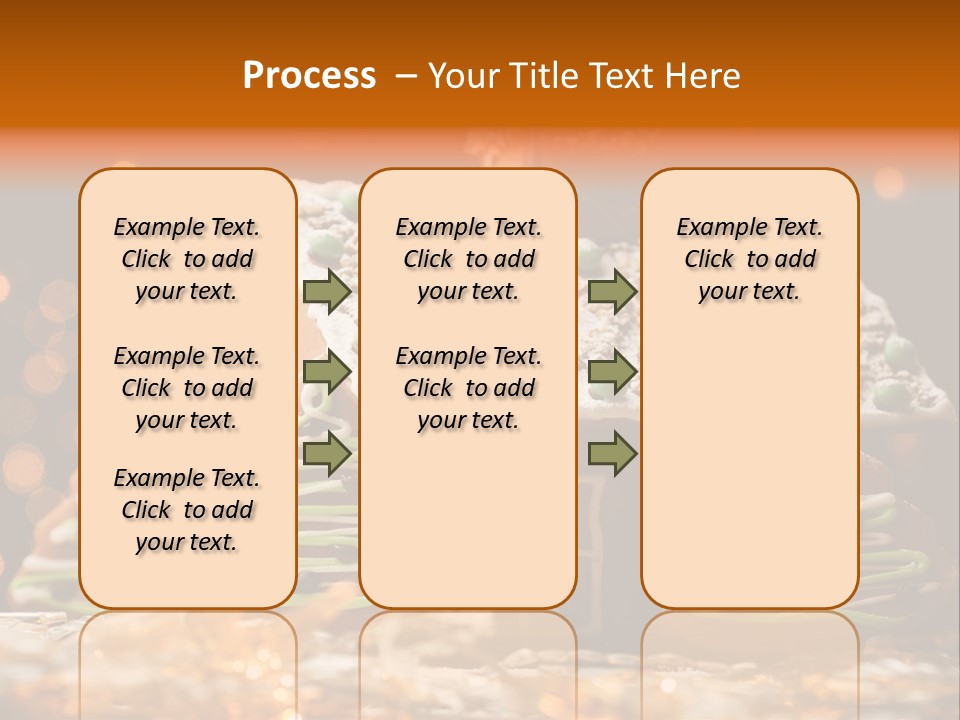 Process – Your Title Text Here

Example Text. Click to add your text.

Example Text. Click to add your text.

Example Text. Click to add your text.

Example Text. Click to add your text.

Example Text. Click to add your text.

Example Text. Click to add your text.